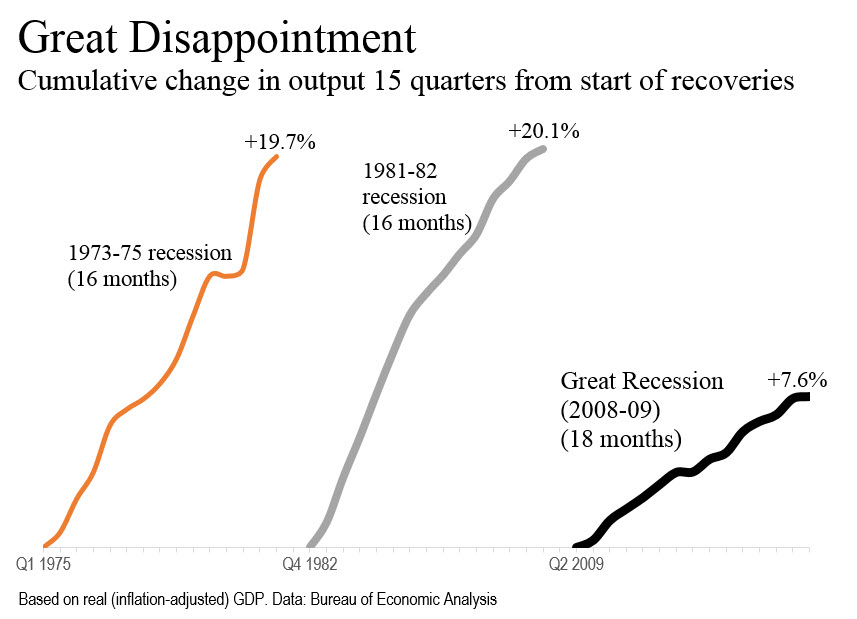 Great Disappointment
Cumulative change in output 15 quarters from start of recoveries

+19.7%
1973-75 recession
(16 months)

+20.1%
1981-82
recession
(16 months)

Great Recession
(2008-09)
(18 months)
+7.6%

Q1 1975
Q4 1982
Q2 2009

Based on real (inflation-adjusted) GDP. Data: Bureau of Economic Analysis